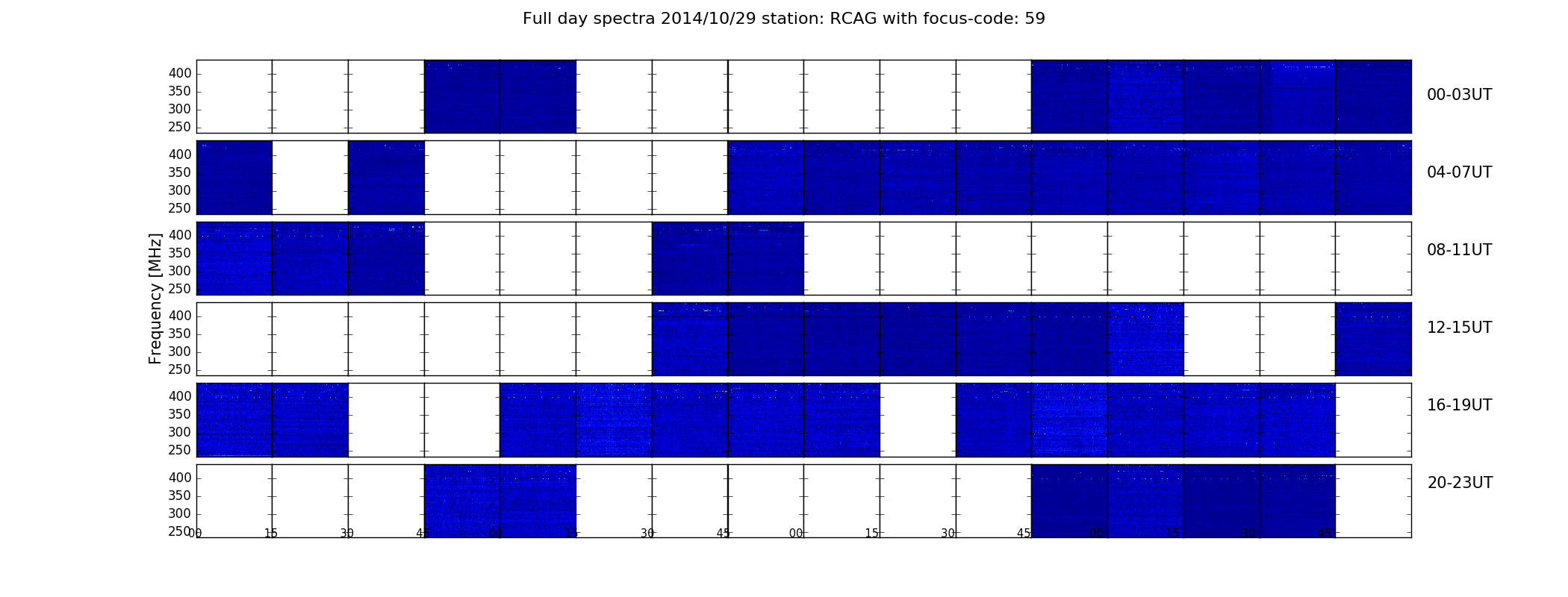 Full day spectra 2014/10/29 station: RCAG with focus-code: 59

Frequency [MHz]

400
350
300
250

00-03UT

400
350
300
250

04-07UT

400
350
300
250

08-11UT

400
350
300
250

12-15UT

400
350
300
250

16-19UT

400
350
300
250

20-23UT

00 15 30 45 00 15 30 45 00 15 30 45 00 15 30 45